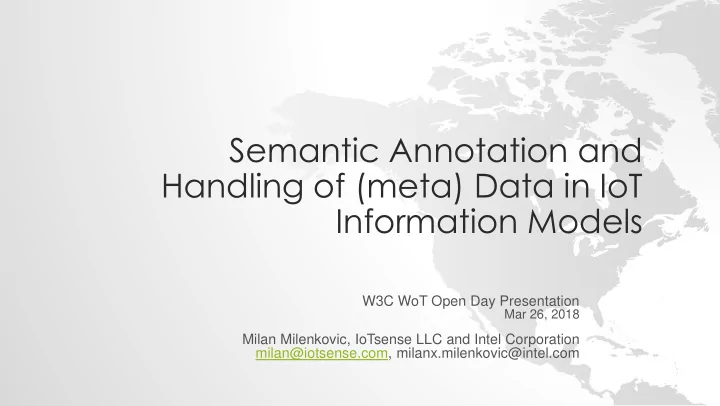 Semantic Annotation and Handling of (meta) Data in IoT Information Models

W3C WoT Open Day Presentation
Mar 26, 2018

Milan Milenkovic, IoTsense LLC and Intel Corporation
milan@iotsense.com, milanx.milenkovic@intel.com